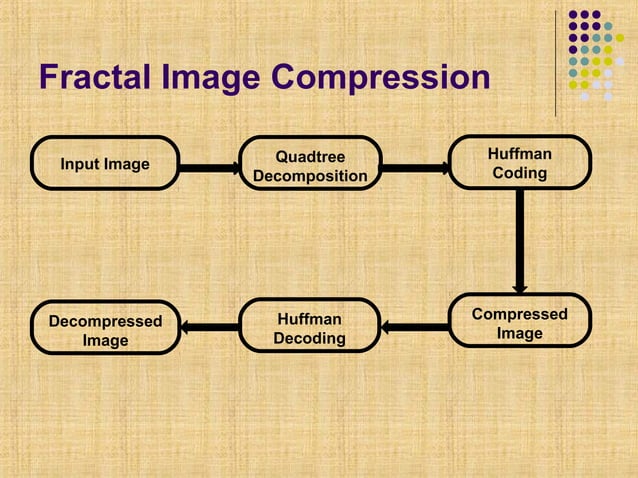 Fractal Image Compression

Input Image

Quadtree Decomposition

Huffman Coding

Compressed Image

Huffman Decoding

Decompressed Image